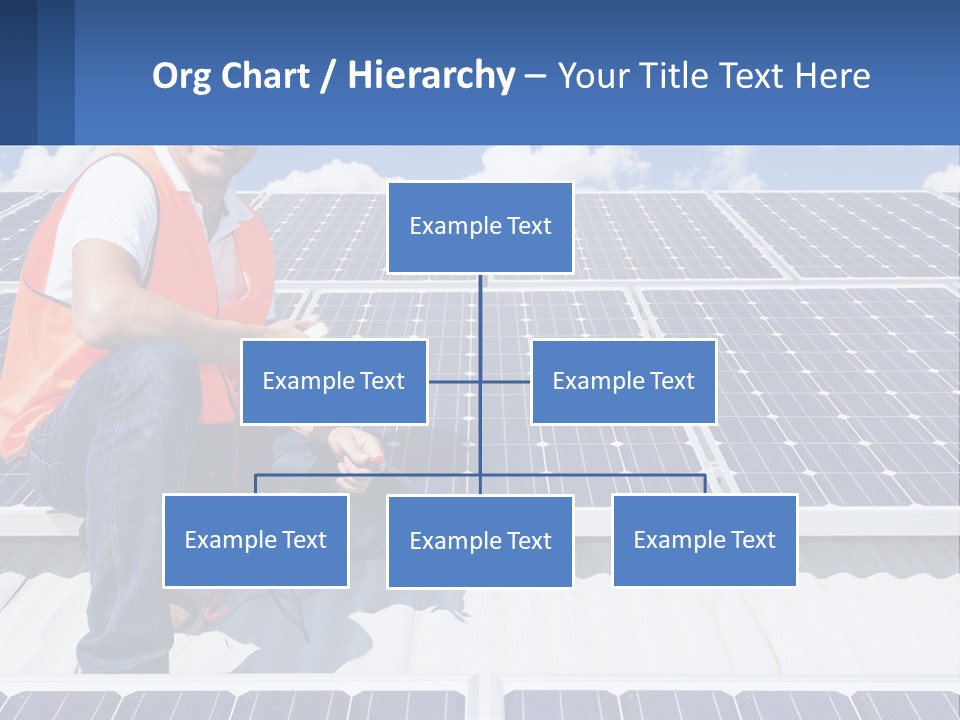 Org Chart / Hierarchy – Your Title Text Here

Example Text

Example Text

Example Text

Example Text

Example Text

Example Text